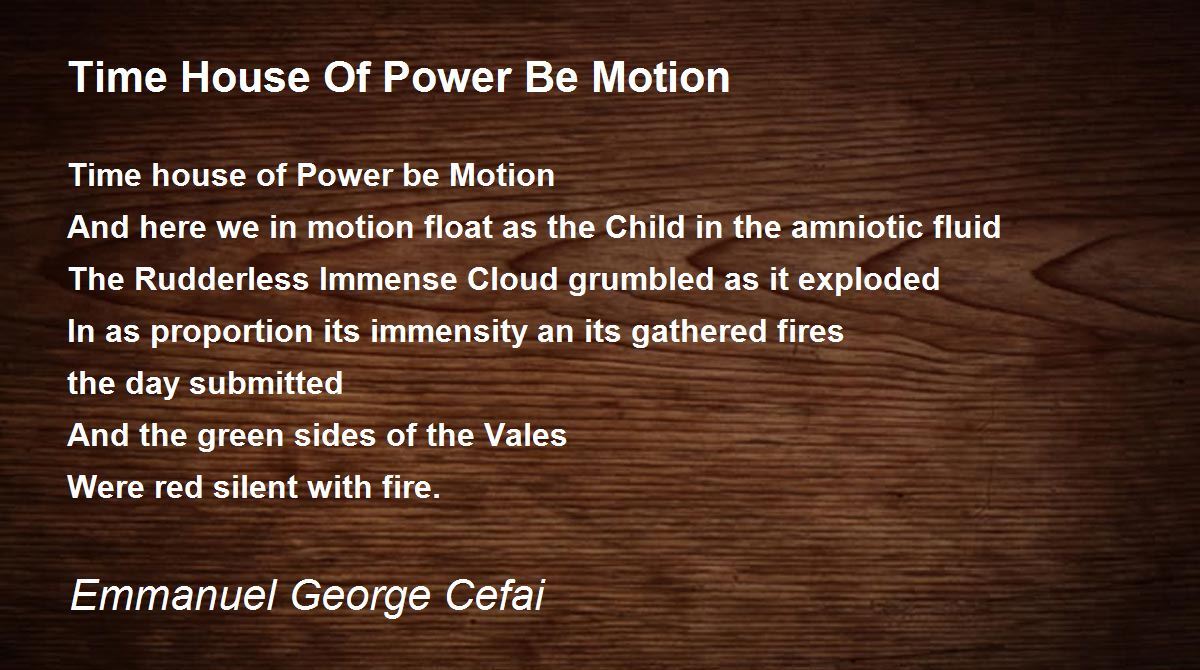 Time House Of Power Be Motion

Time house of Power be Motion
And here we in motion float as the Child in the amniotic fluid
The Rudderless Immense Cloud grumbled as it exploded
In as proportion its immensity an its gathered fires
the day submitted
And the green sides of the Vales
Were red silent with fire.

Emmanuel George Cefai